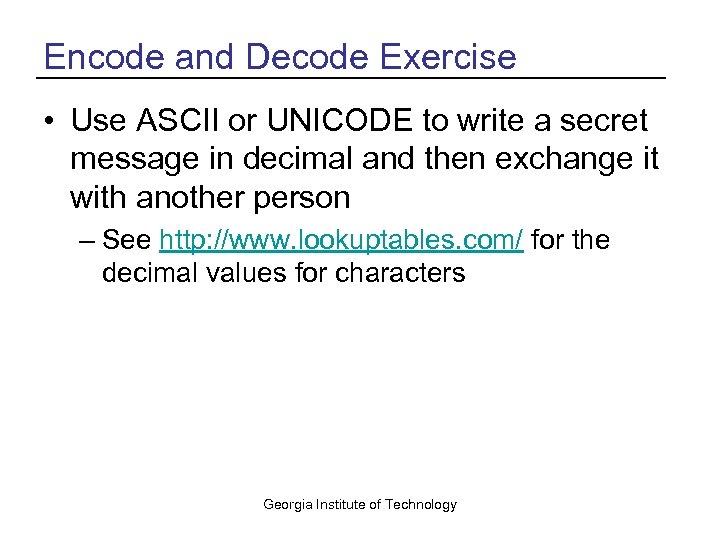 Encode and Decode Exercise

• Use ASCII or UNICODE to write a secret message in decimal and then exchange it with another person

– See http://www.lookuptables.com/ for the decimal values for characters

Georgia Institute of Technology